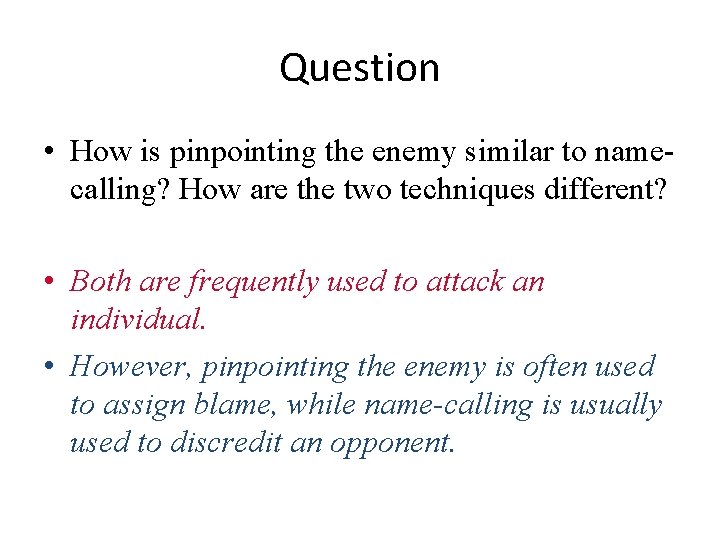 Question

• How is pinpointing the enemy similar to name-calling? How are the two techniques different?

• Both are frequently used to attack an individual.

• However, pinpointing the enemy is often used to assign blame, while name-calling is usually used to discredit an opponent.